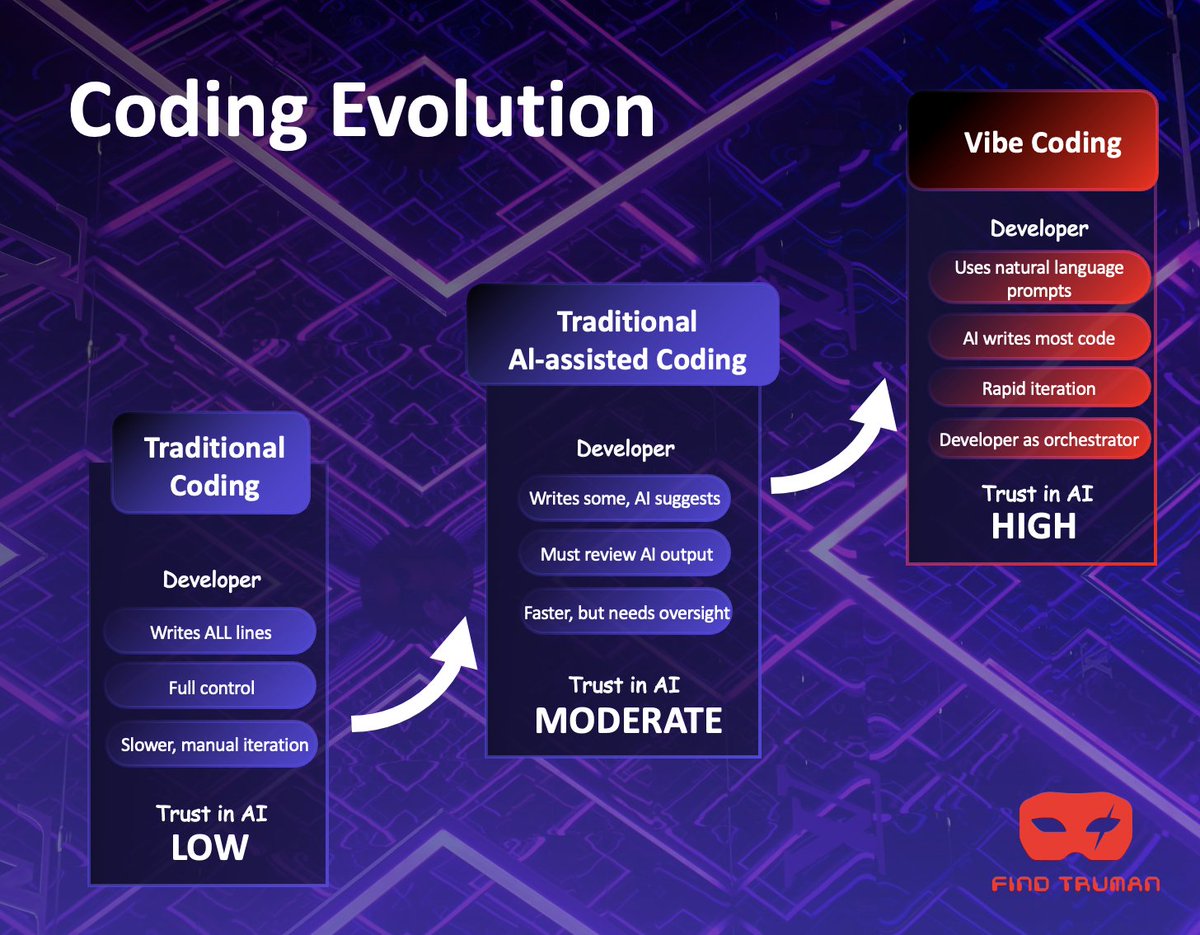 Coding Evolution

Traditional Coding

Developer

Writes ALL lines

Full control

Slower, manual iteration

Trust in AI
LOW

Traditional AI-assisted Coding

Developer

Writes some, AI suggests

Must review AI output

Faster, but needs oversight

Trust in AI
MODERATE

Vibe Coding

Developer

Uses natural language prompts

AI writes most code

Rapid iteration

Developer as orchestrator

Trust in AI
HIGH

FIND TRUMAN